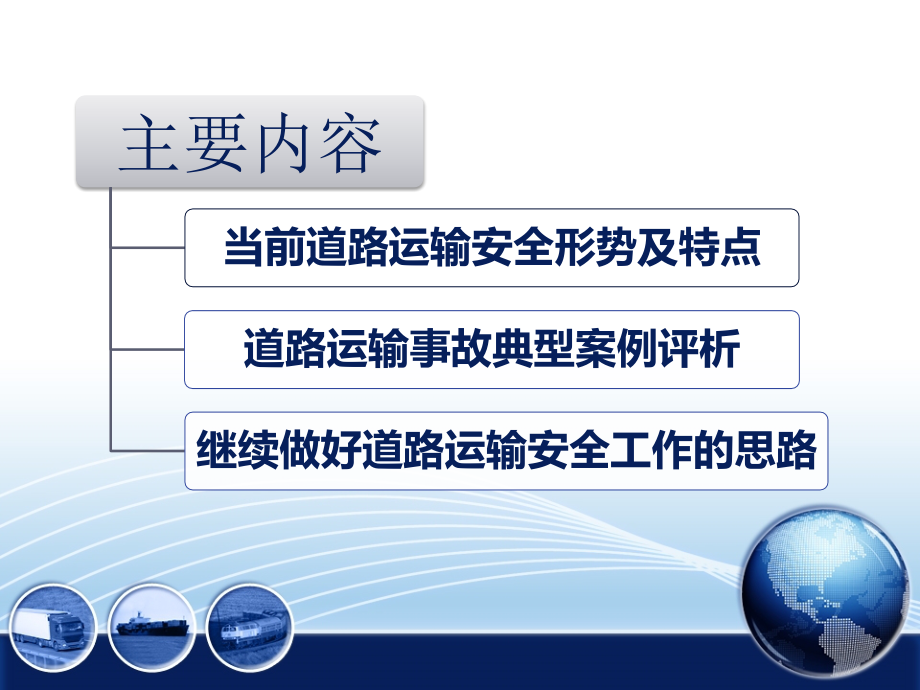 主要内容

当前道路运输安全形势及特点

道路运输事故典型案例评析

继续做好道路运输安全工作的思路